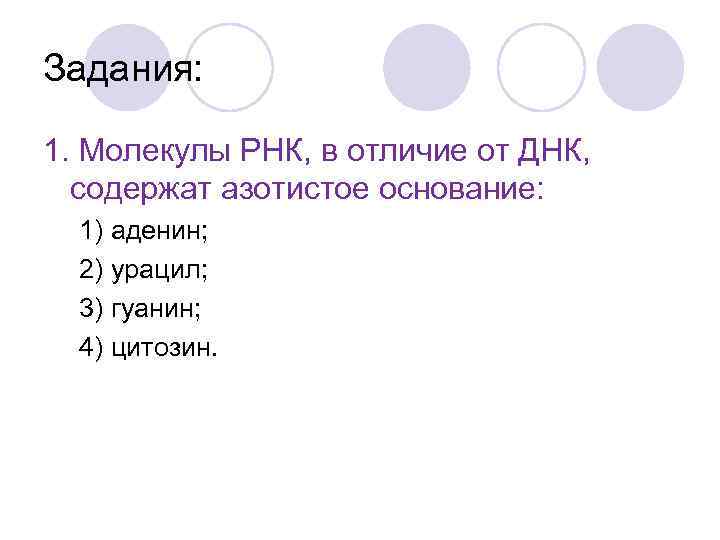 Задания:

1. Молекулы РНК, в отличие от ДНК, содержат азотистое основание:

1) аденин;

2) урацил;

3) гуанин;

4) цитозин.